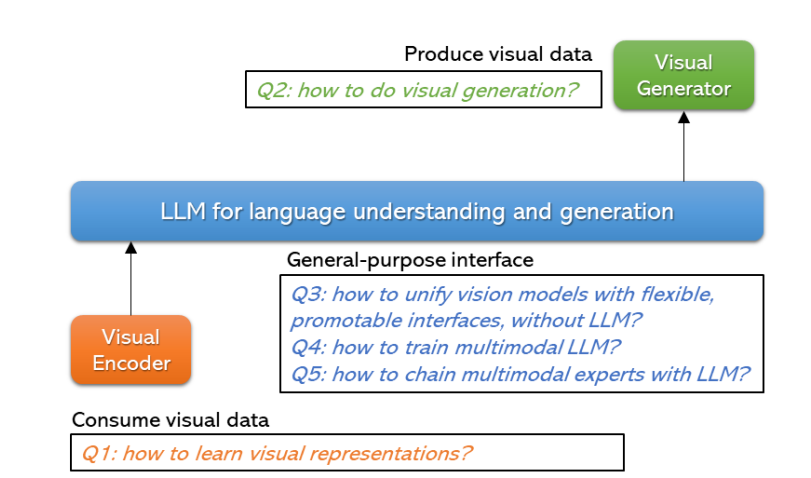 Produce visual data

Q2: how to do visual generation?

Visual Generator

LLM for language understanding and generation

General-purpose interface

Q3: how to unify vision models with flexible, promotable interfaces, without LLM?
Q4: how to train multimodal LLM?
Q5: how to chain multimodal experts with LLM?

Visual Encoder

Consume visual data

Q1: how to learn visual representations?